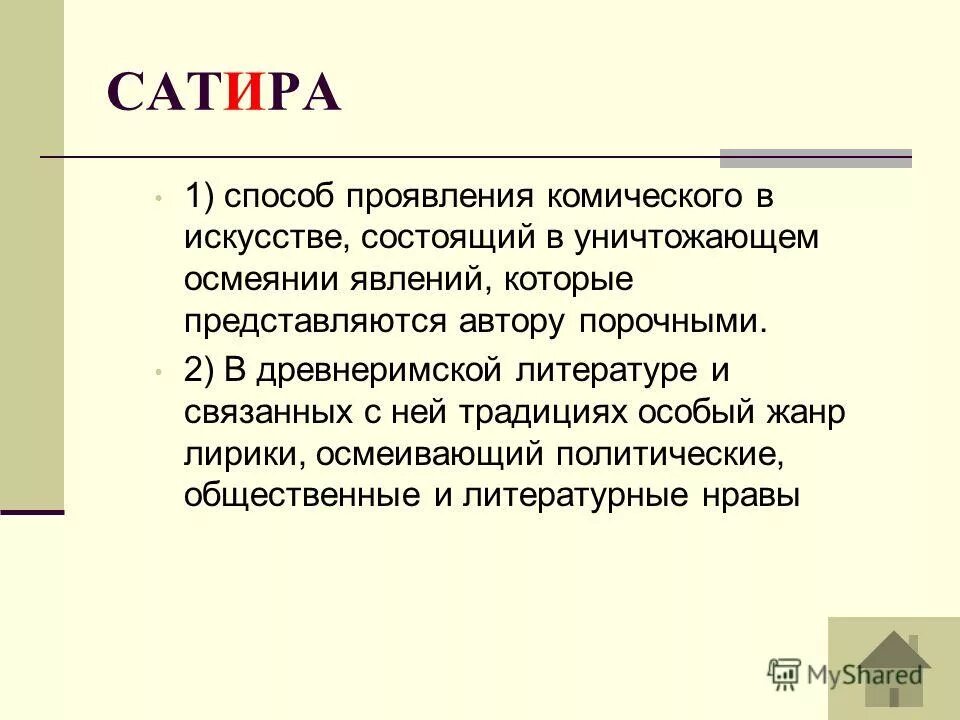 САТИРА

• 1) способ проявления комического в искусстве, состоящий в уничтожающем осмеянии явлений, которые представляются автору порочными.

• 2) В древнеримской литературе и связанных с ней традициях особый жанр лирики, осмеивающий политические, общественные и литературные нравы

MyShared